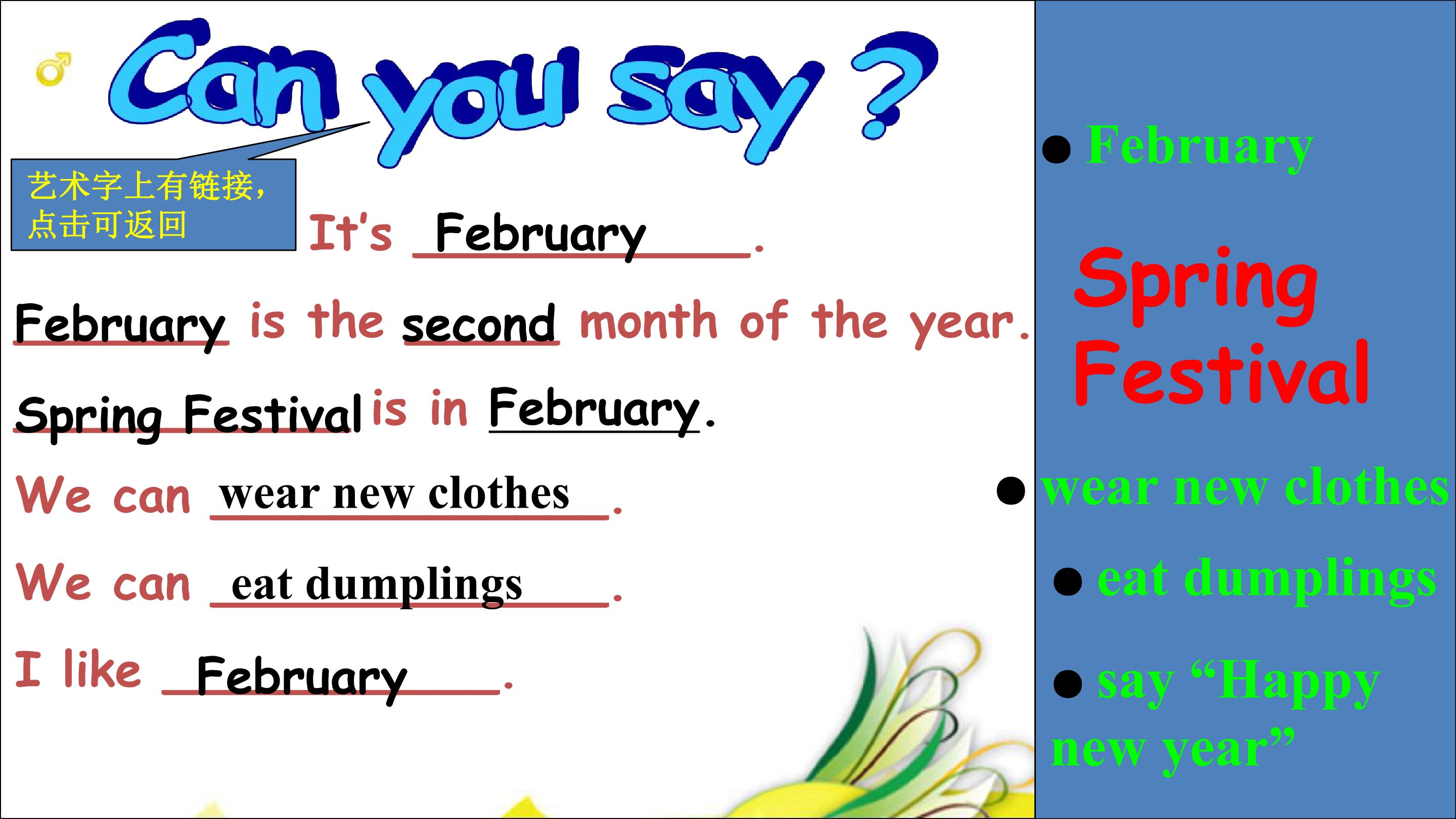 Can you say ?

艺术字上有链接，点击可返回

It's February.

February is the second month of the year.

Spring Festival is in February.

We can wear new clothes.

We can eat dumplings.

I like February.

• February

Spring Festival

• wear new clothes

• eat dumplings

• say "Happy new year"